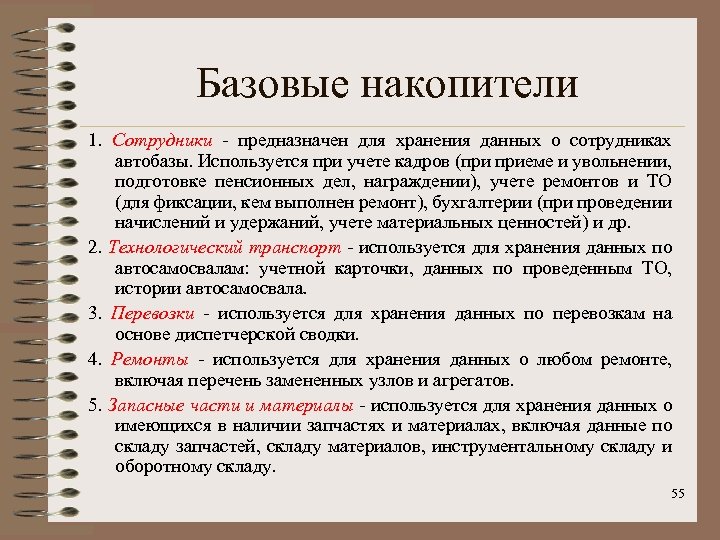 Базовые накопители

1. Сотрудники - предназначен для хранения данных о сотрудниках автобазы. Используется при учете кадров (при приеме и увольнении, подготовке пенсионных дел, награждении), учете ремонтов и ТО (для фиксации, кем выполнен ремонт), бухгалтерии (при проведении начислений и удержаний, учете материальных ценностей) и др.

2. Технологический транспорт - используется для хранения данных по автосамосвалам: учетной карточки, данных по проведенным ТО, истории автосамосвала.

3. Перевозки - используется для хранения данных по перевозкам на основе диспетчерской сводки.

4. Ремонты - используется для хранения данных о любом ремонте, включая перечень замененных узлов и агрегатов.

5. Запасные части и материалы - используется для хранения данных о имеющихся в наличии запчастях и материалах, включая данные по складу запчастей, складу материалов, инструментальному складу и оборотному складу.

55